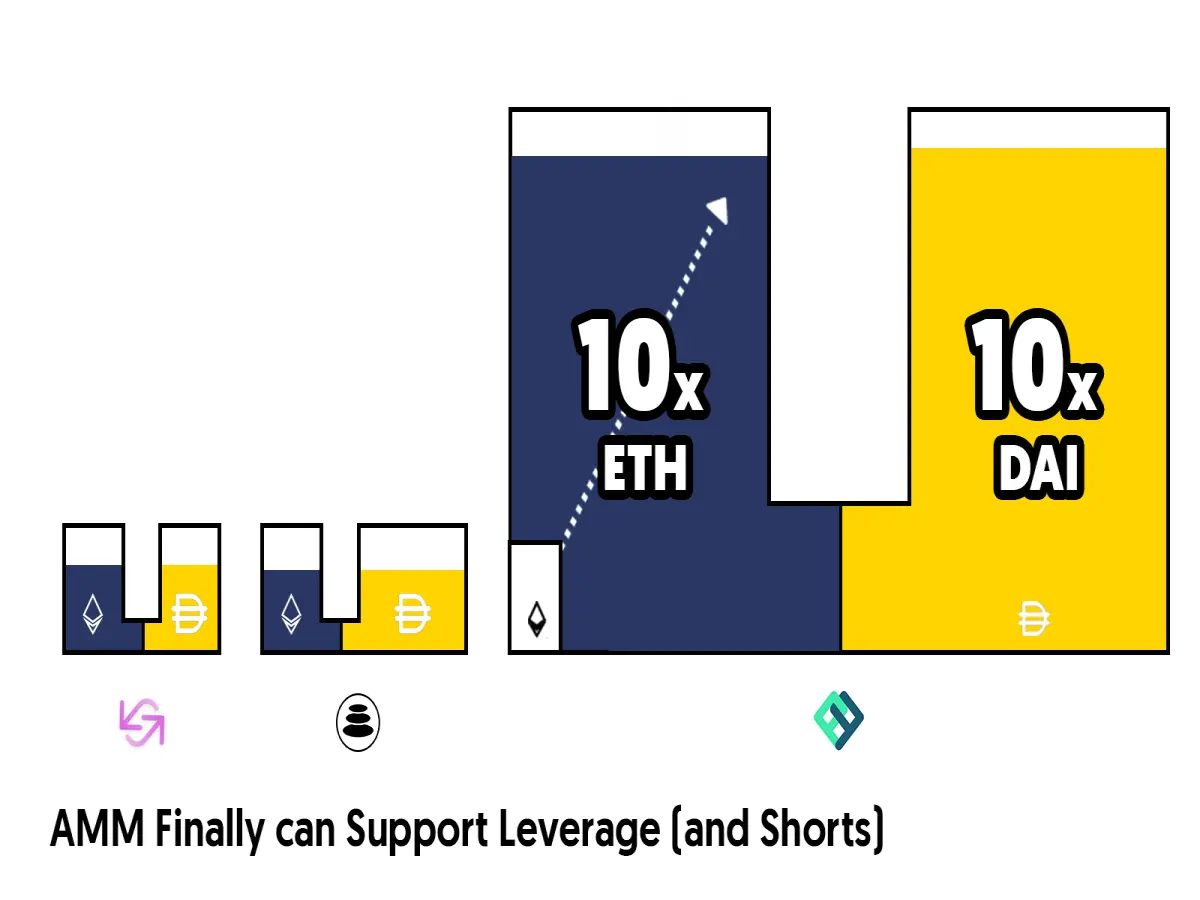 10x
ETH

10x
DAI

AMM Finally can Support Leverage (and Shorts)